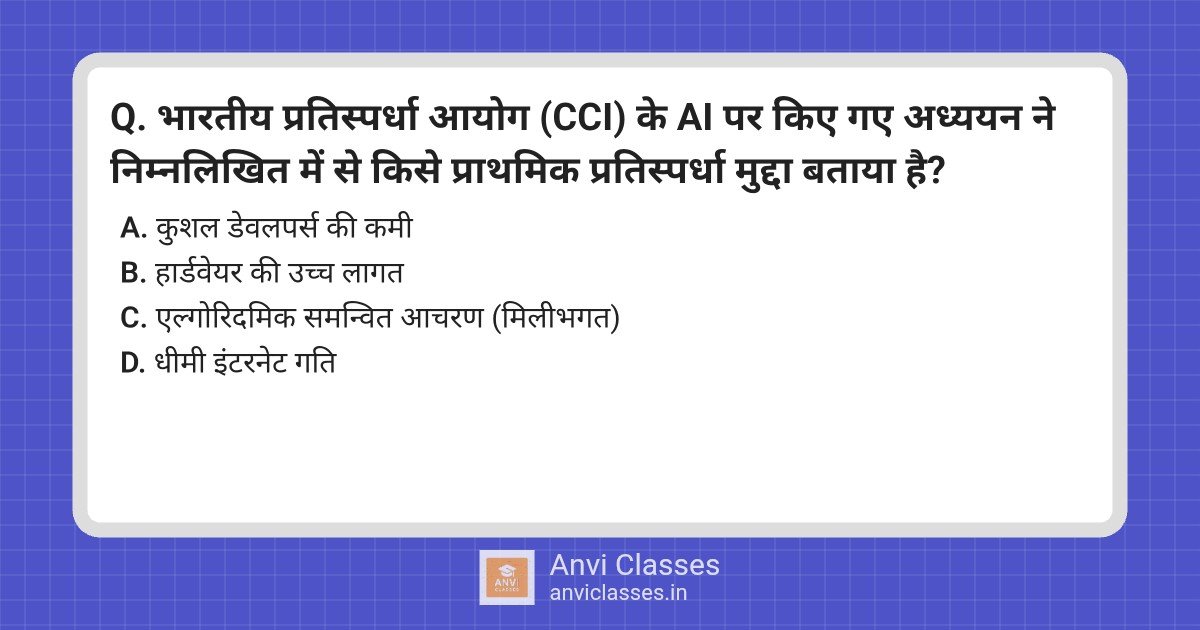 Q. भारतीय प्रतिस्पर्धा आयोग (CCI) के AI पर किए गए अध्ययन ने निम्नलिखित में से किसे प्राथमिक प्रतिस्पर्धा मुद्दा बताया है?

A. कुशल डेवलपर्स की कमी
B. हार्डवेयर की उच्च लागत
C. एल्गोरिदमिक समन्वित आचरण (मिलीभगत)
D. धीमी इंटरनेट गति

ANVI CLASSES
Anvi Classes
anviclasses.in